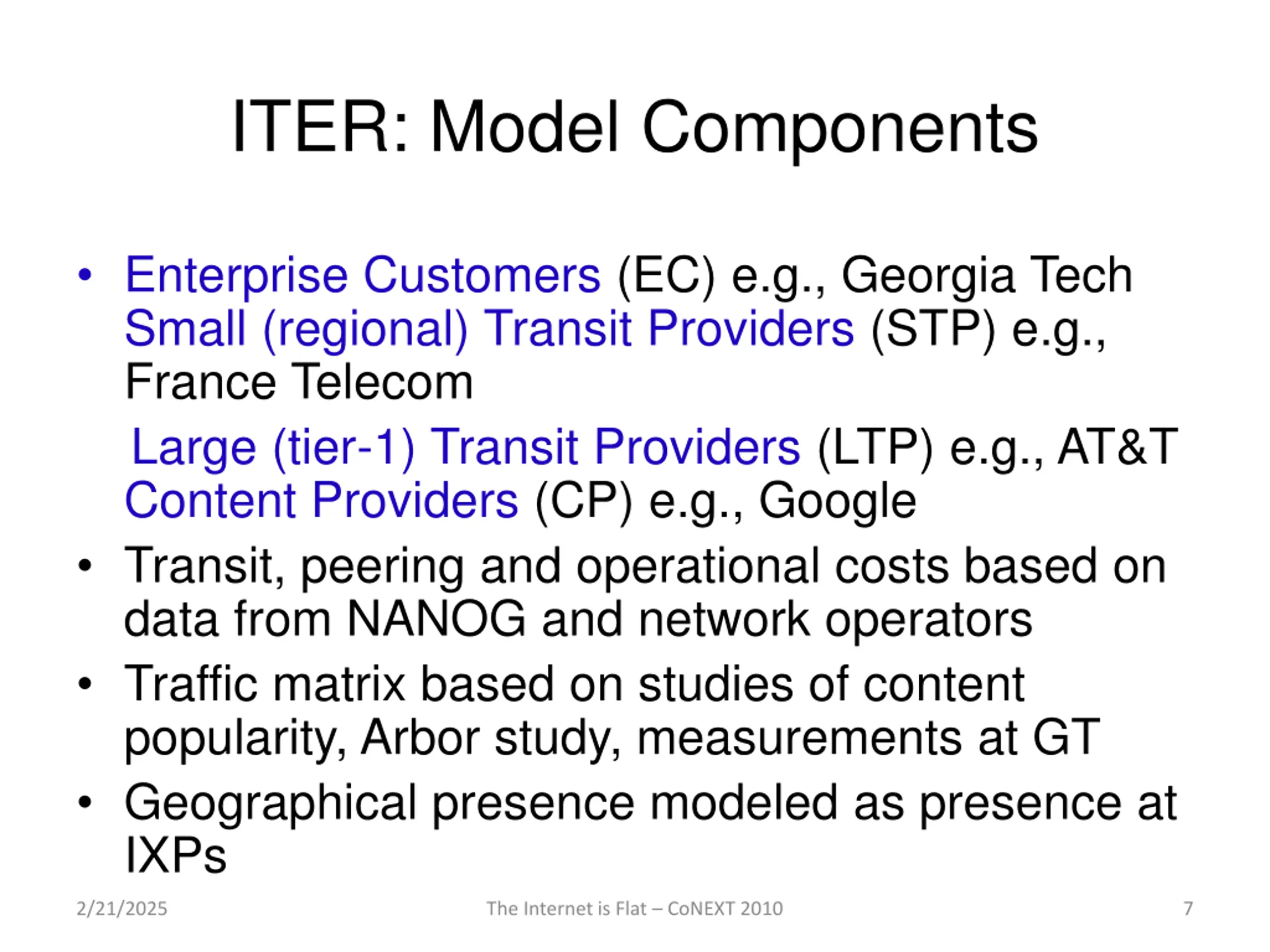 ITER: Model Components

• Enterprise Customers (EC) e.g., Georgia Tech
Small (regional) Transit Providers (STP) e.g., France Telecom

Large (tier-1) Transit Providers (LTP) e.g., AT&T
Content Providers (CP) e.g., Google

• Transit, peering and operational costs based on data from NANOG and network operators

• Traffic matrix based on studies of content popularity, Arbor study, measurements at GT

• Geographical presence modeled as presence at IXPs

2/21/2025 The Internet is Flat – CoNEXT 2010 7